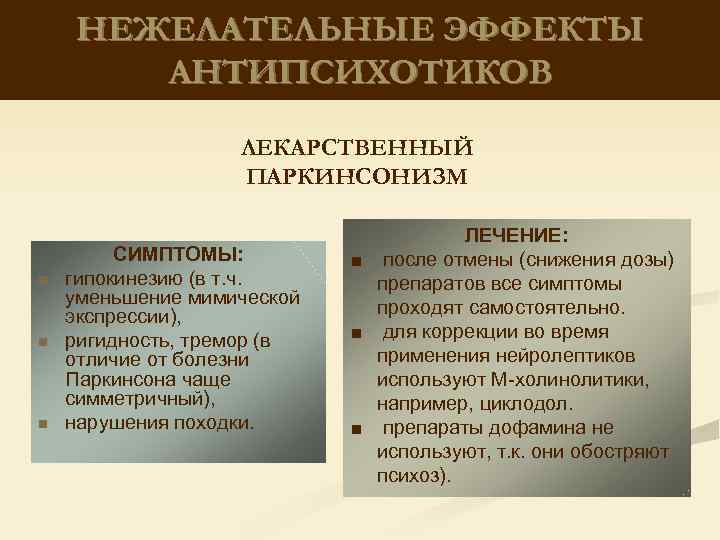 НЕЖЕЛАТЕЛЬНЫЕ ЭФФЕКТЫ АНТИПСИХОТИКОВ

ЛЕКАРСТВЕННЫЙ ПАРКИНСОНИЗМ

СИМПТОМЫ:
- гипокинезию (в т.ч. уменьшение мимической экспрессии),
- ригидность, тремор (в отличие от болезни Паркинсона чаще симметричный),
- нарушения походки.

ЛЕЧЕНИЕ:
- после отмены (снижения дозы) препаратов все симптомы проходят самостоятельно.
- для коррекции во время применения нейролептиков используют М-холинолитики, например, циклодол.
- препараты дофамина не используют, т.к. они обостряют психоз).